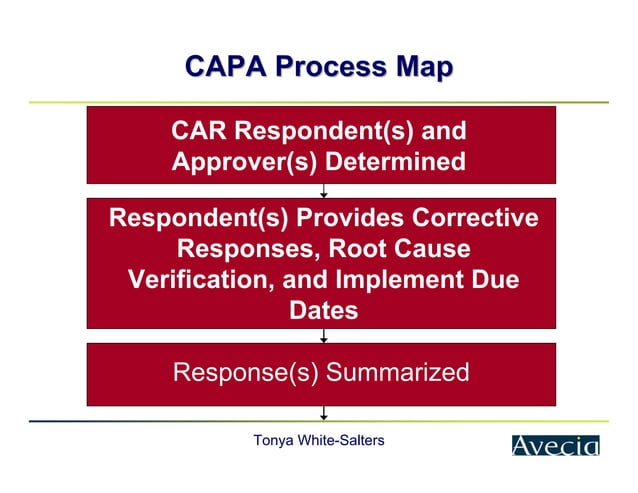 CAPA Process Map

CAR Respondent(s) and Approver(s) Determined

Respondent(s) Provides Corrective Responses, Root Cause Verification, and Implement Due Dates

Response(s) Summarized

Tonya White-Salters

Avecia